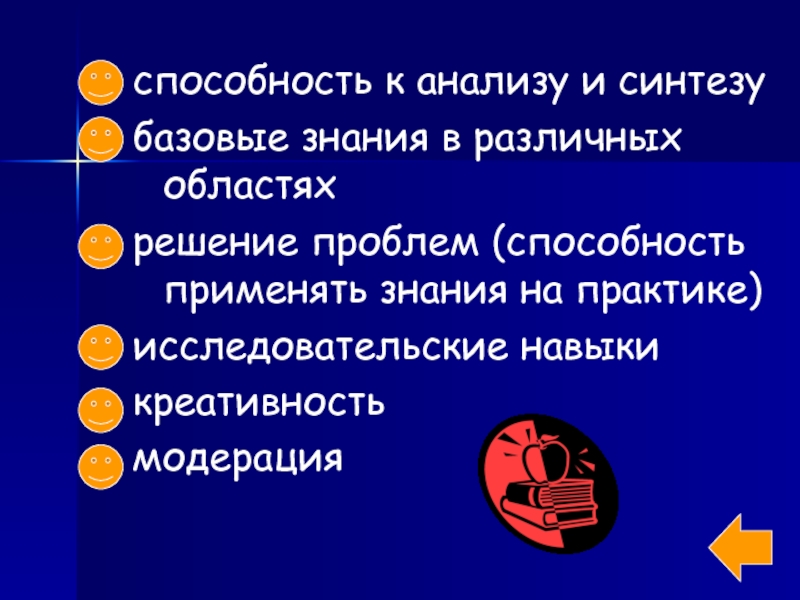 способность к анализу и синтезу
базовые знания в различных областях
решение проблем (способность применять знания на практике)
исследовательские навыки
креативность
модерация